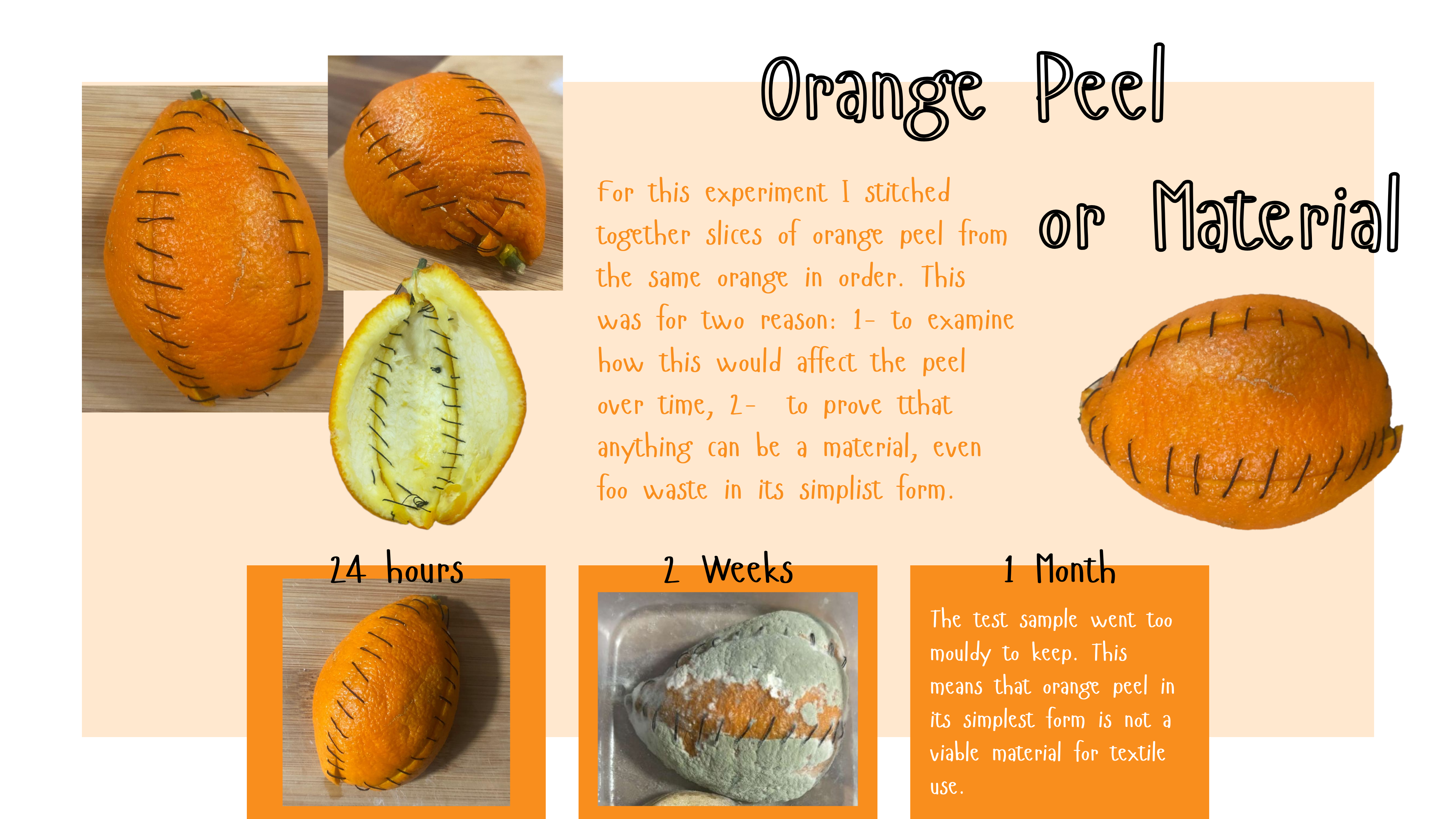 Orange Peel

or Material

For this experiment I stitched together slices of orange peel from the same orange in order. This was for two reason: 1- to examine how this would affect the peel over time, 2- to prove tthat anything can be a material, even foo waste in its simplist form.

24 hours

2 Weeks

1 Month

The test sample went too mouldy to keep. This means that orange peel in its simplest form is not a viable material for textile use.